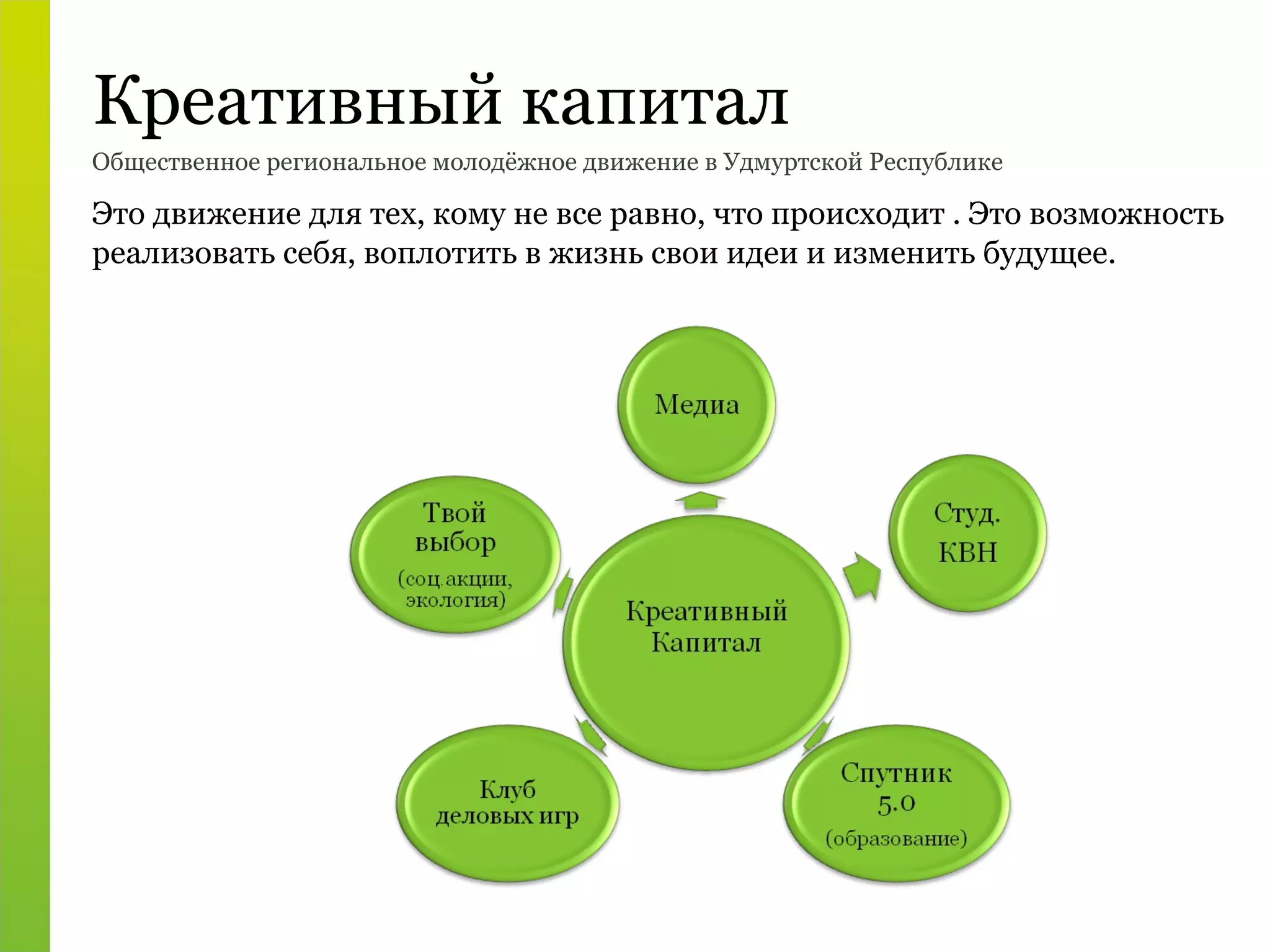 Креативный капитал

Общественное региональное молодёжное движение в Удмуртской Республике

Это движение для тех, кому не все равно, что происходит . Это возможность реализовать себя, воплотить в жизнь свои идеи и изменить будущее.

Медиа

Твой выбор (соц.акции, экология)

Студ. КВН

Креативный Капитал

Клуб деловых игр

Спутник 5.0 (образование)